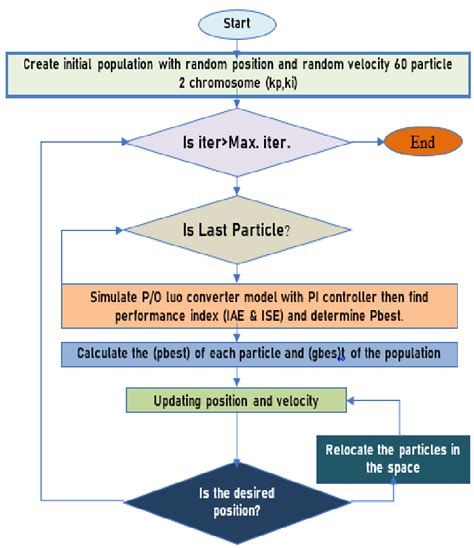 Start

Create initial population with random position and random velocity 60 particle 2 chromosome (kp,ki)

Is iter>Max. iter.

End

Is Last Particle?

Simulate P/O luo converter model with PI controller then find performance index (IAE & ISE) and determine Pbest.

Calculate the (pbest) of each particle and (gbes)t of the population

Updating position and velocity

Relocate the particles in the space

Is the desired position?